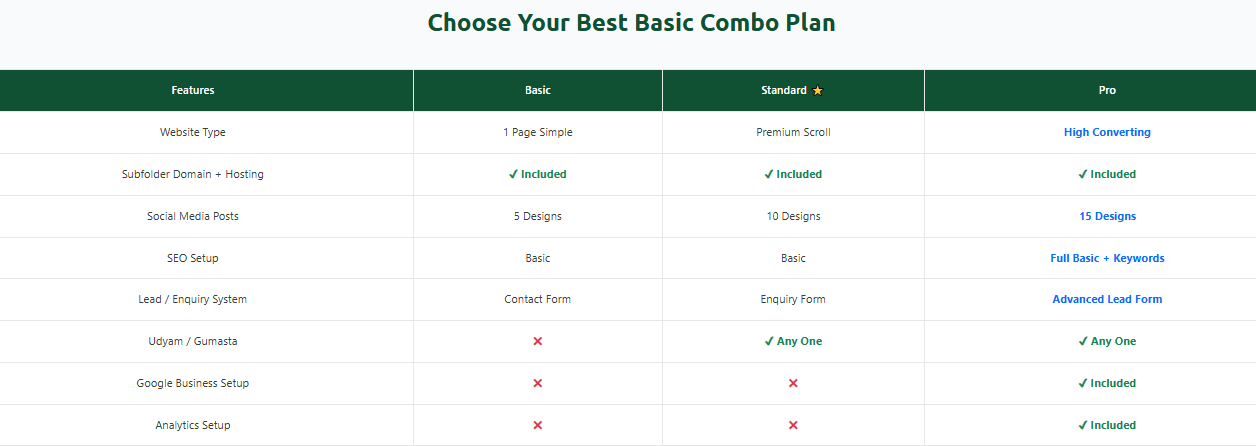 Choose Your Best Basic Combo Plan

| Features | Basic | Standard ★ | Pro |
|---|---|---|---|
| Website Type | 1 Page Simple | Premium Scroll | High Converting |
| Subfolder Domain + Hosting | ✓ Included | ✓ Included | ✓ Included |
| Social Media Posts | 5 Designs | 10 Designs | 15 Designs |
| SEO Setup | Basic | Basic | Full Basic + Keywords |
| Lead / Enquiry System | Contact Form | Enquiry Form | Advanced Lead Form |
| Udyam / Gumasta | ✕ | ✓ Any One | ✓ Any One |
| Google Business Setup | ✕ | ✕ | ✓ Included |
| Analytics Setup | ✕ | ✕ | ✓ Included |